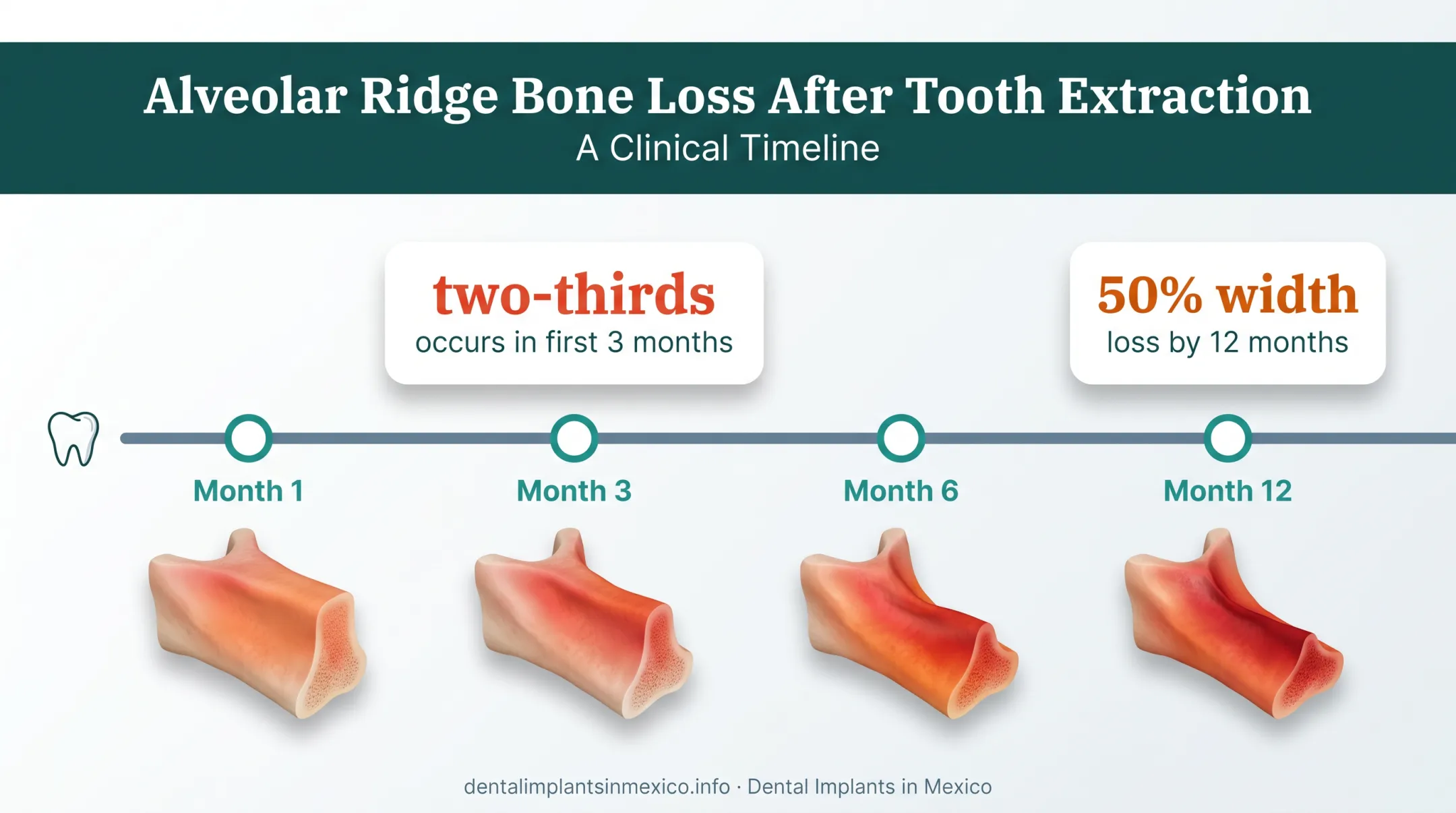 Alveolar Ridge Bone Loss After Tooth Extraction
A Clinical Timeline

two-thirds
occurs in first 3 months

50% width
loss by 12 months

Month 1

Month 3

Month 6

Month 12

dentalimplantsinmexico.info · Dental Implants in Mexico